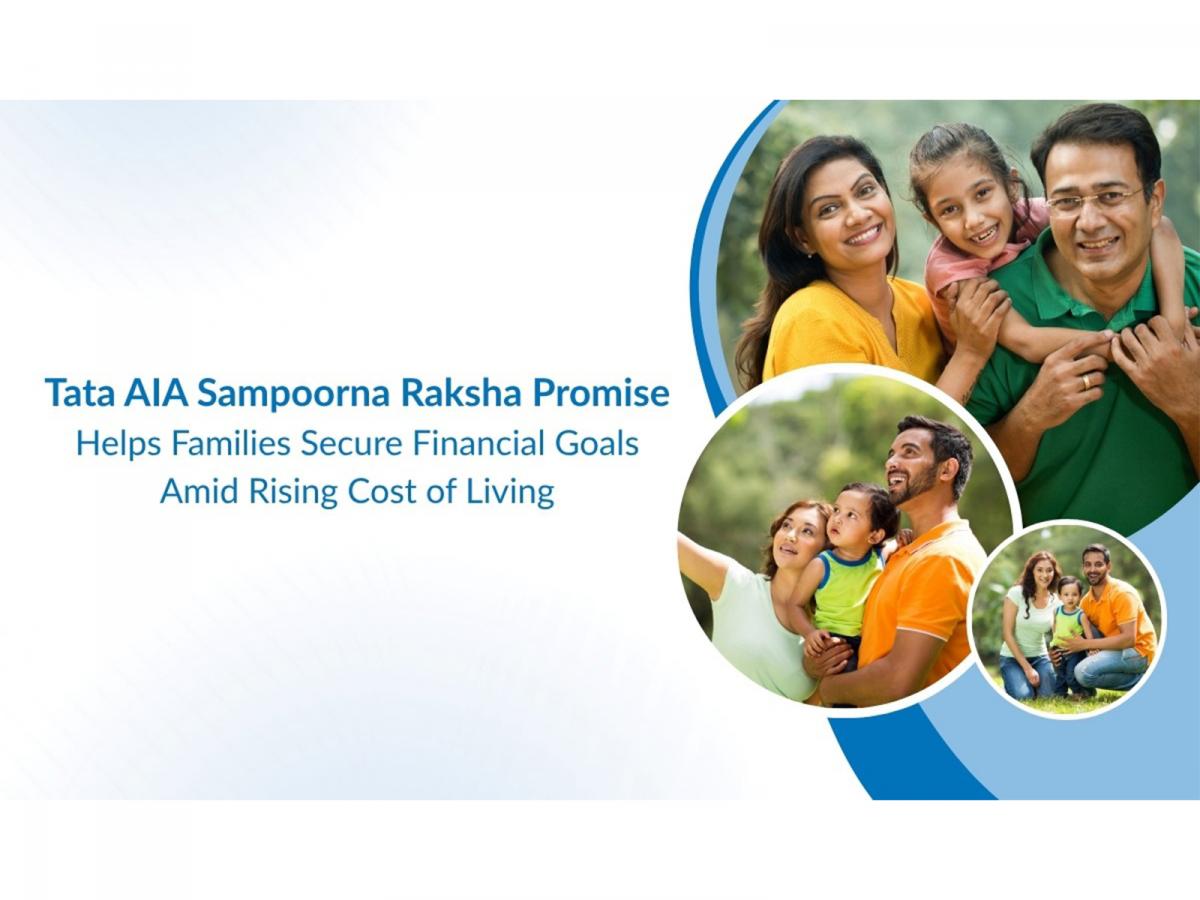 Tata AIA Sampoorna Raksha Promise
Helps Families Secure Financial Goals Amid Rising Cost of Living